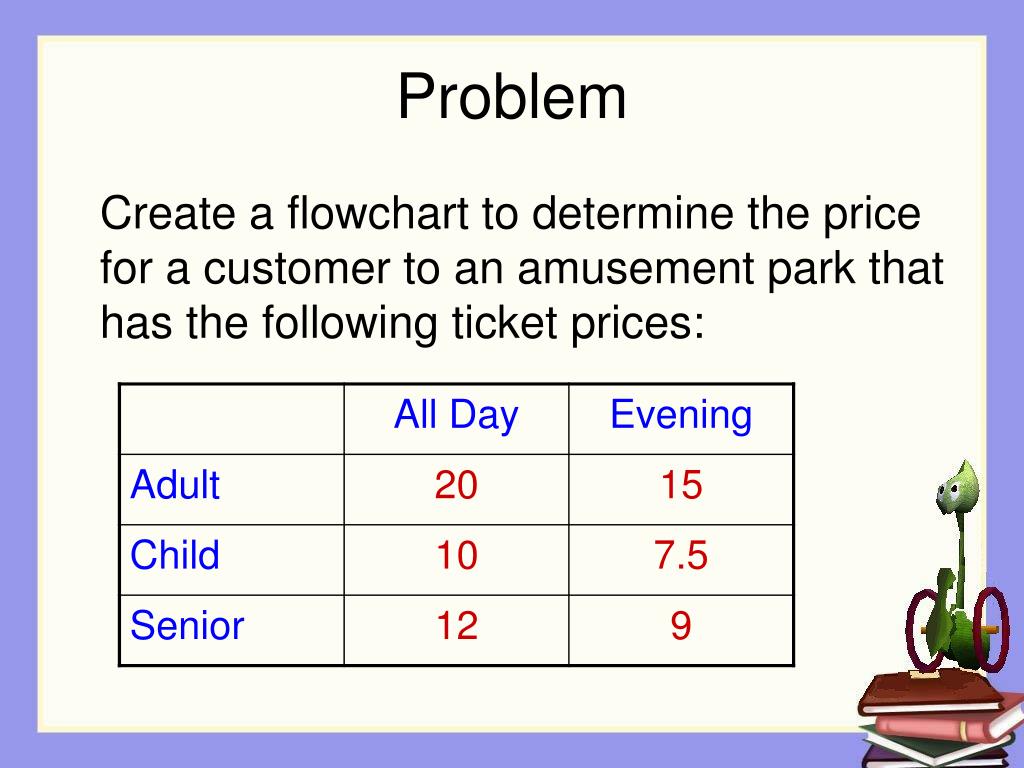 Problem

Create a flowchart to determine the price for a customer to an amusement park that has the following ticket prices:

| | All Day | Evening |
|---|---|---|
| Adult | 20 | 15 |
| Child | 10 | 7.5 |
| Senior | 12 | 9 |